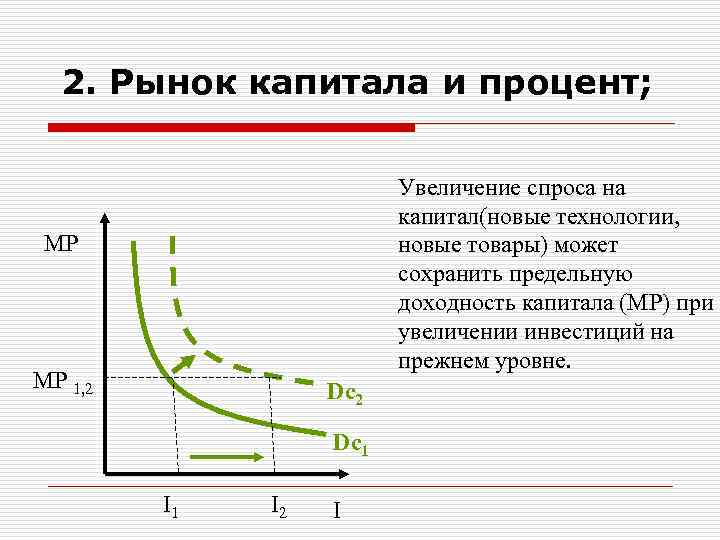 2. Рынок капитала и процент;

Увеличение спроса на капитал(новые технологии, новые товары) может сохранить предельную доходность капитала (MP) при увеличении инвестиций на прежнем уровне.

MP

MP $_{1,2}$

$Dc_2$

$Dc_1$

$I_1$

$I_2$

I